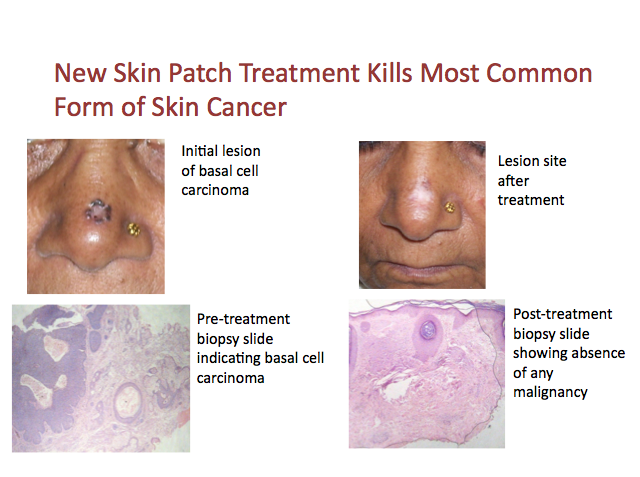 New Skin Patch Treatment Kills Most Common Form of Skin Cancer

Initial lesion of basal cell carcinoma

Lesion site after treatment

Pre-treatment biopsy slide indicating basal cell carcinoma

Post-treatment biopsy slide showing absence of any malignancy